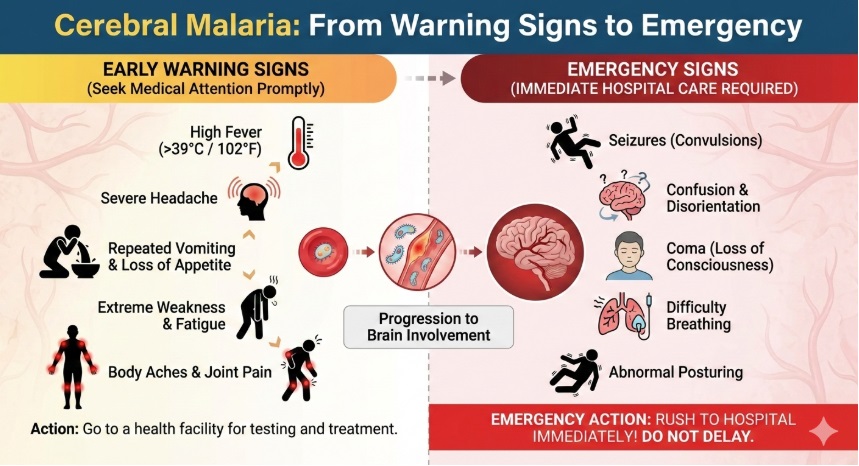 Cerebral Malaria: From Warning Signs to Emergency

EARLY WARNING SIGNS
(Seek Medical Attention Promptly)

High Fever
(>39°C / 102°F)

Severe Headache

Repeated Vomiting
& Loss of Appetite

Extreme Weakness
& Fatigue

Body Aches & Joint Pain

Action: Go to a health facility for testing and treatment.

Progression to
Brain Involvement

EMERGENCY SIGNS
(IMMEDIATE HOSPITAL CARE REQUIRED)

Seizures (Convulsions)

Confusion &
Disorientation

Coma (Loss of
Consciousness)

Difficulty
Breathing

Abnormal Posturing

EMERGENCY ACTION: RUSH TO HOSPITAL
IMMEDIATELY! DO NOT DELAY.